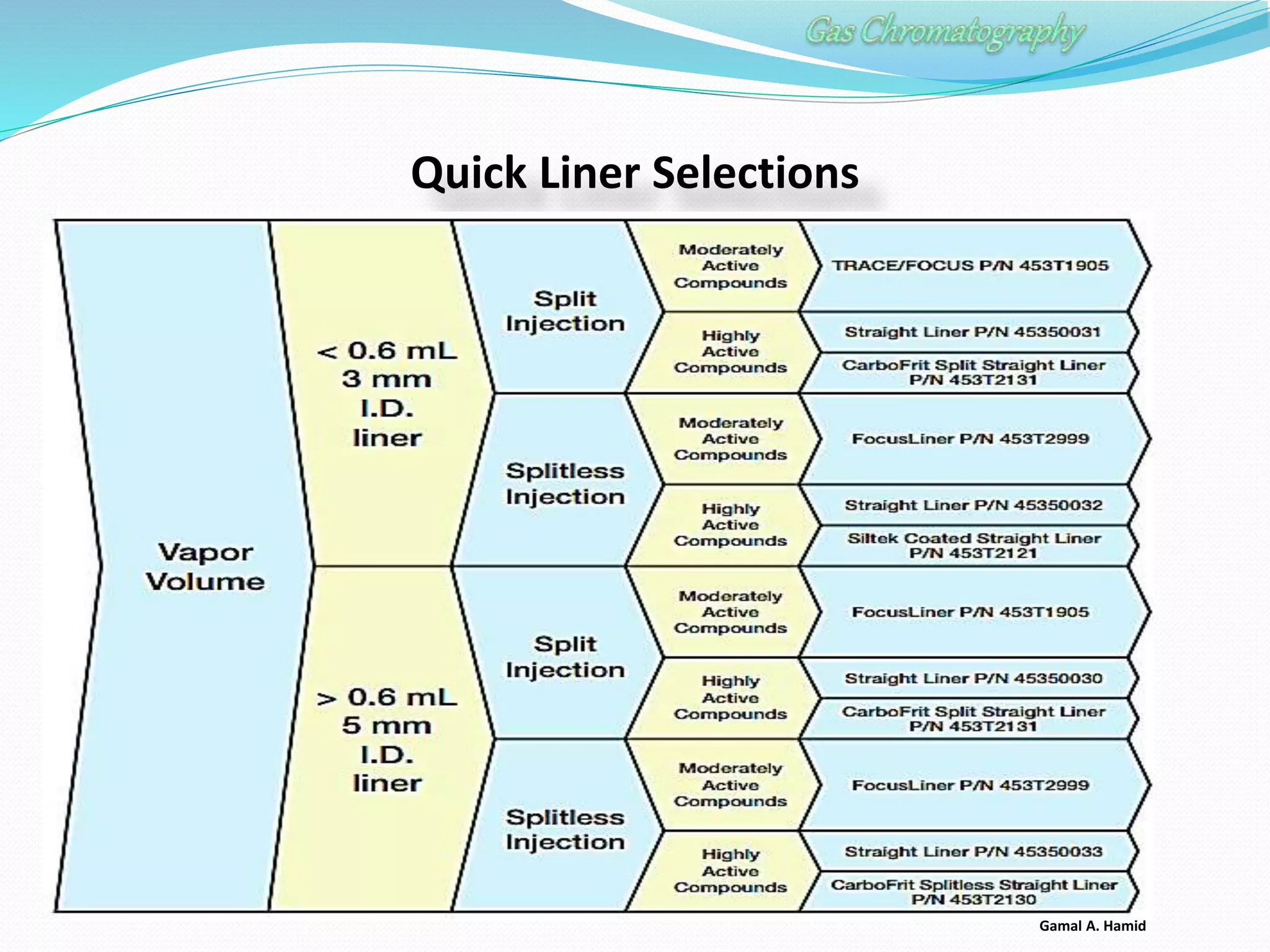 Gas Chromatography

Quick Liner Selections

Vapor Volume

< 0.6 mL 3 mm I.D. liner

Split Injection

Moderately Active Compounds

TRACE/FOCUS P/N 453T1905

Highly Active Compounds

Straight Liner P/N 45350031

CarboFrit Split Straight Liner P/N 453T2131

Splitless Injection

Moderately Active Compounds

FocusLiner P/N 453T2999

Highly Active Compounds

Straight Liner P/N 45350032

Siltek Coated Straight Liner P/N 453T2121

> 0.6 mL 5 mm I.D. liner

Split Injection

Moderately Active Compounds

FocusLiner P/N 453T1905

Highly Active Compounds

Straight Liner P/N 45350030

CarboFrit Split Straight Liner P/N 453T2131

Splitless Injection

Moderately Active Compounds

FocusLiner P/N 453T2999

Highly Active Compounds

Straight Liner P/N 45350033

CarboFrit Splitless Straight Liner P/N 453T2130

Gamal A. Hamid